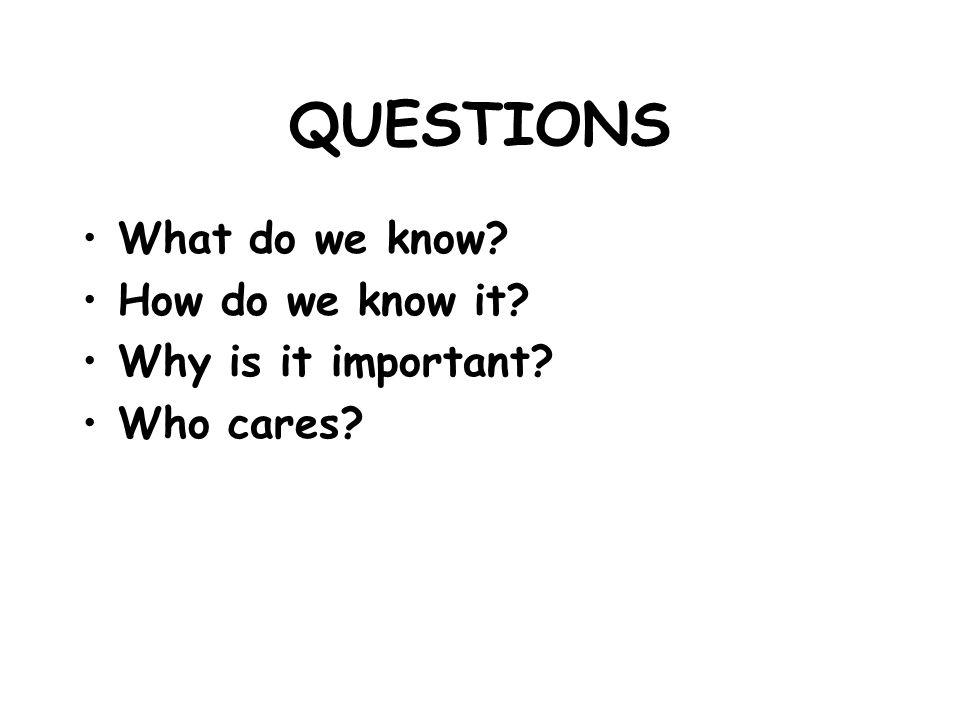 QUESTIONS

• What do we know?
• How do we know it?
• Why is it important?
• Who cares?